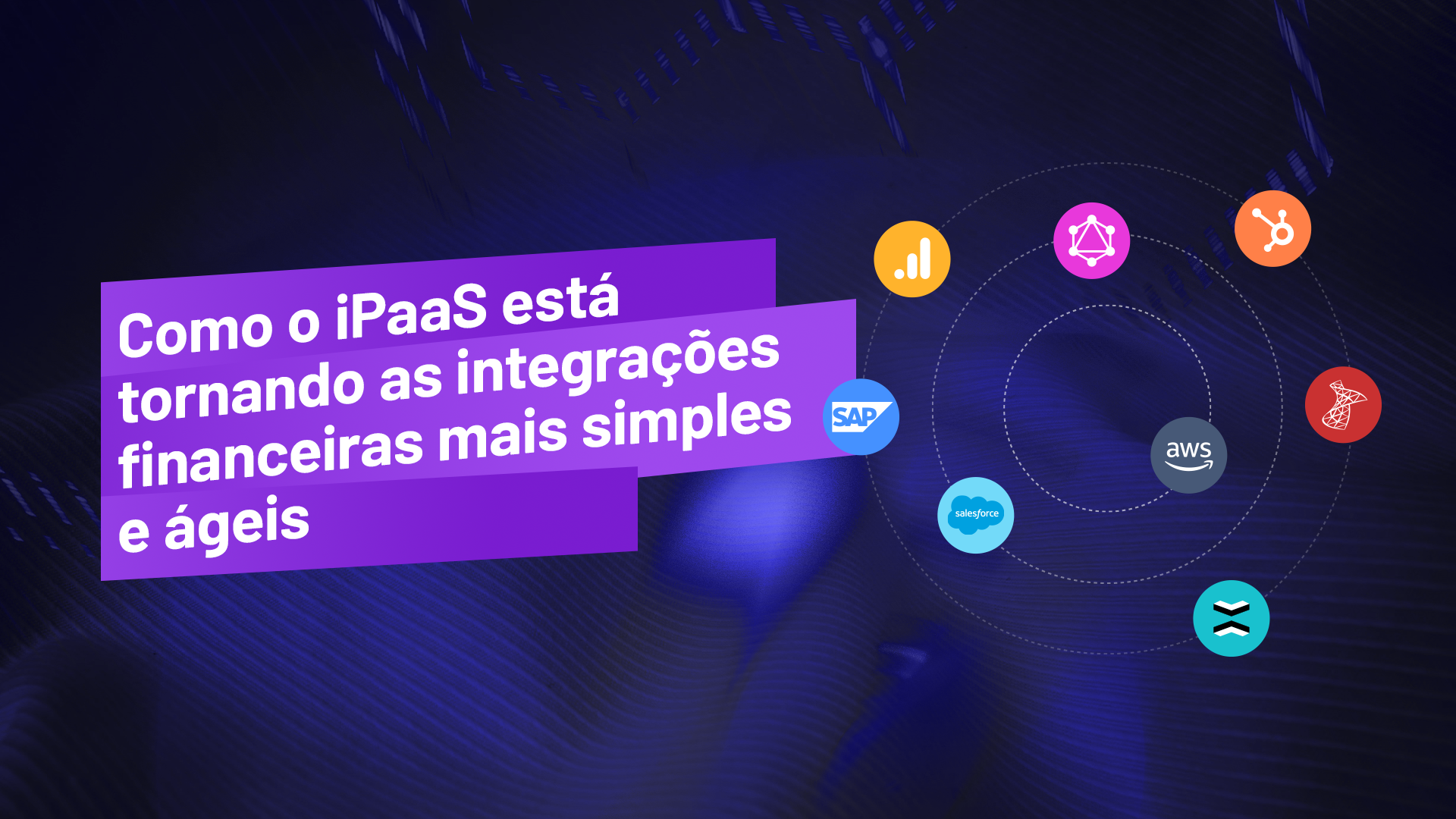 Como o iPaaS está tornando as integrações financeiras mais simples e ágeis

SAP

salesforce

aws